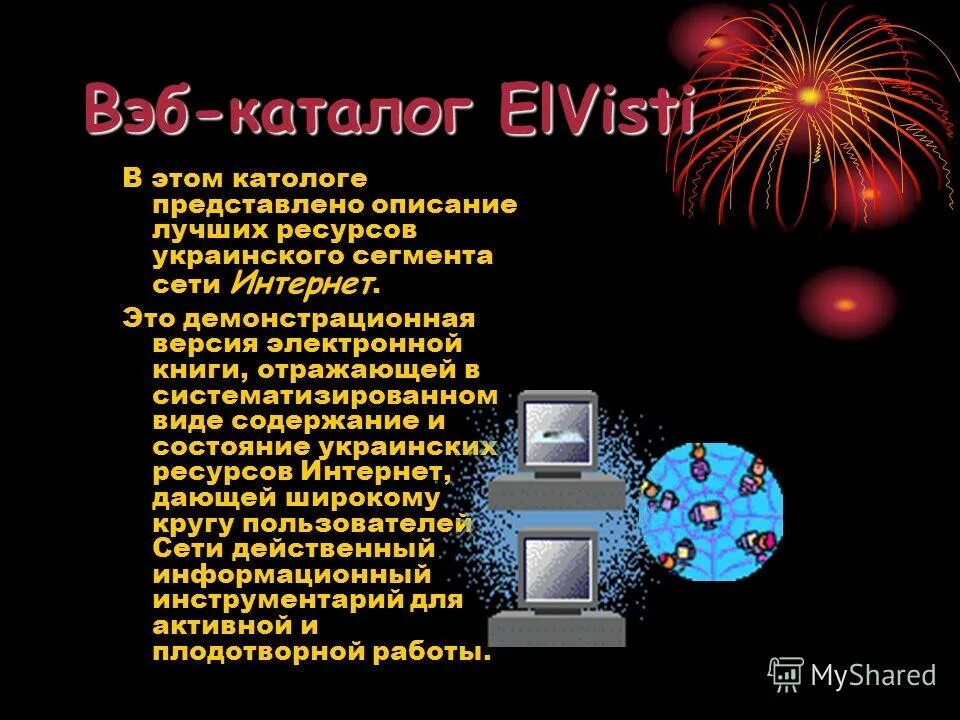 Вэб-каталог ElVisti

В этом катологе представлено описание лучших ресурсов украинского сегмента сети Интернет.

Это демонстрационная версия электронной книги, отражающей в систематизированном виде содержание и состояние украинских ресурсов Интернет, дающей широкому кругу пользователей Сети действенный информационный инструментарий для активной и плодотворной работы.

MyShared